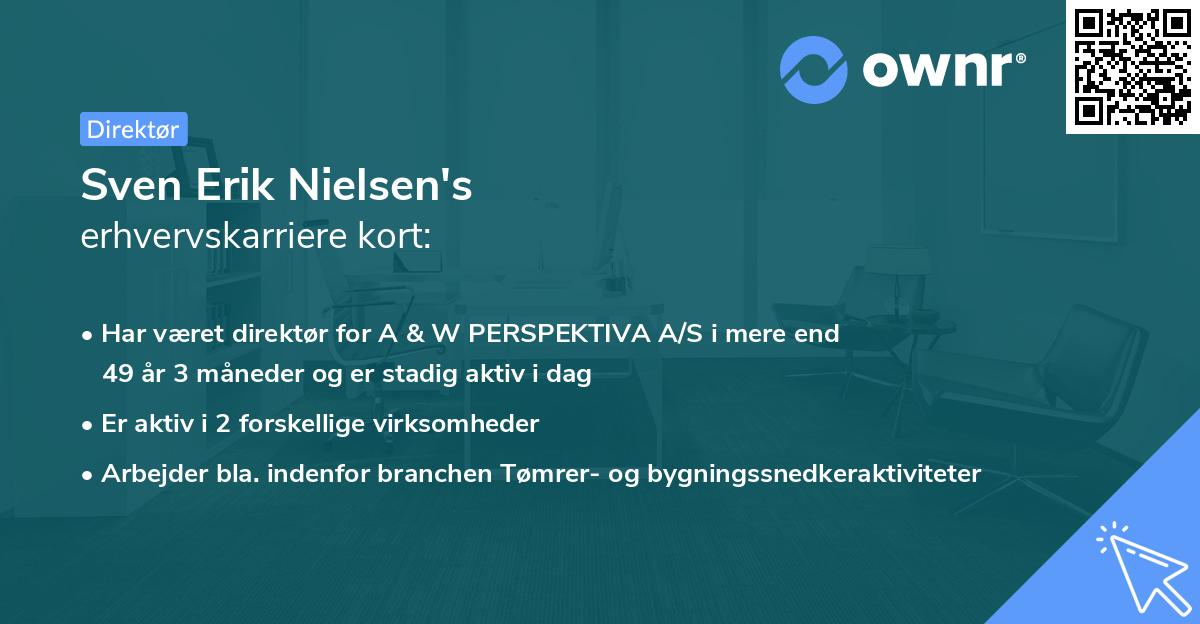 ownr®

Direktør

Sven Erik Nielsen's
erhvervskarriere kort:

• Har været direktør for A & W PERSPEKTIVA A/S i mere end 49 år 3 måneder og er stadig aktiv i dag

• Er aktiv i 2 forskellige virksomheder

• Arbejder bla. indenfor branchen Tømrer- og bygningssnedkeraktiviteter